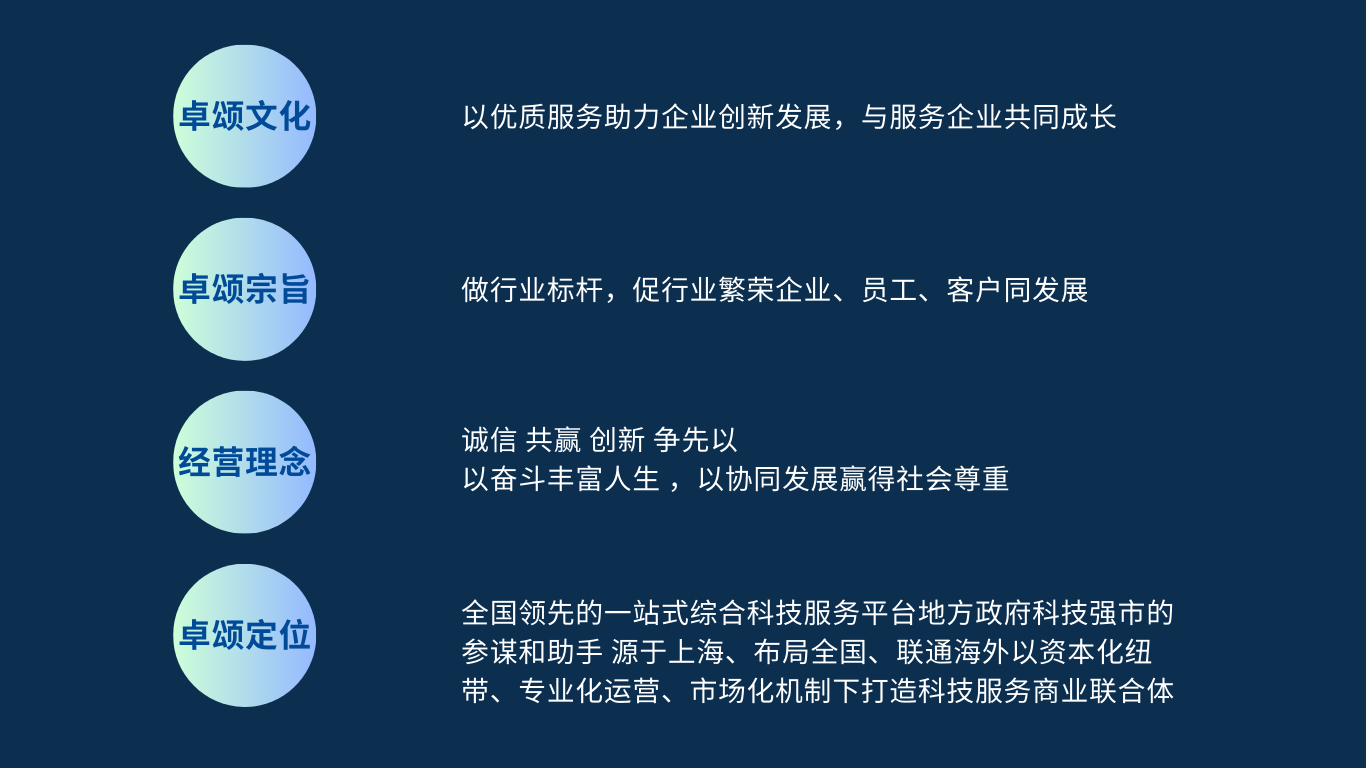 卓颂文化

以优质服务助力企业创新发展，与服务企业共同成长

卓颂宗旨

做行业标杆，促行业繁荣企业、员工、客户同发展

经营理念

诚信 共赢 创新 争先以
以奋斗丰富人生 ，以协同发展赢得社会尊重

卓颂定位

全国领先的一站式综合科技服务平台地方政府科技强市的参谋和助手 源于上海、布局全国、联通海外以资本化纽带、专业化运营、市场化机制下打造科技服务商业联合体